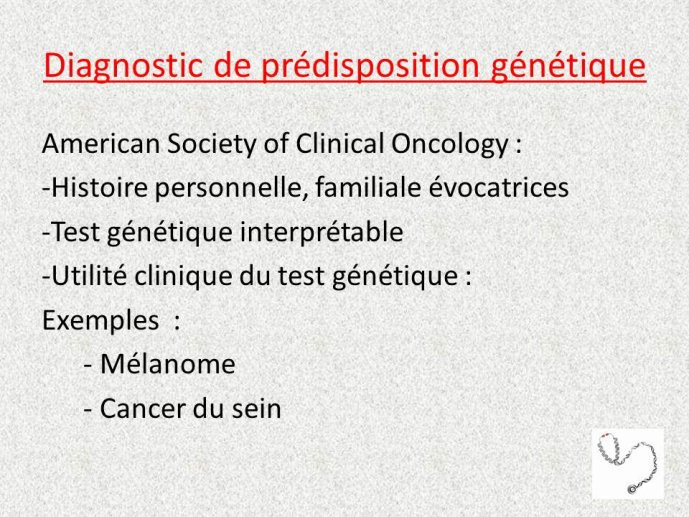 Diagnostic de prédisposition génétique

American Society of Clinical Oncology :
-Histoire personnelle, familiale évocatrices
-Test génétique interprétable
-Utilité clinique du test génétique :
Exemples :
- Mélanome
- Cancer du sein